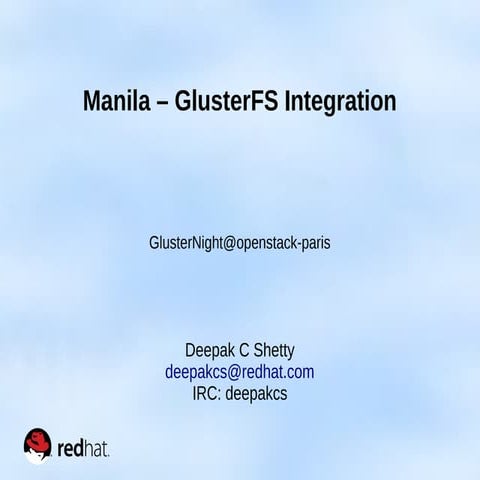 Manila – GlusterFS Integration

GlusterNight@openstack-paris

Deepak C Shetty
deepakcs@redhat.com
IRC: deepakcs

redhat.